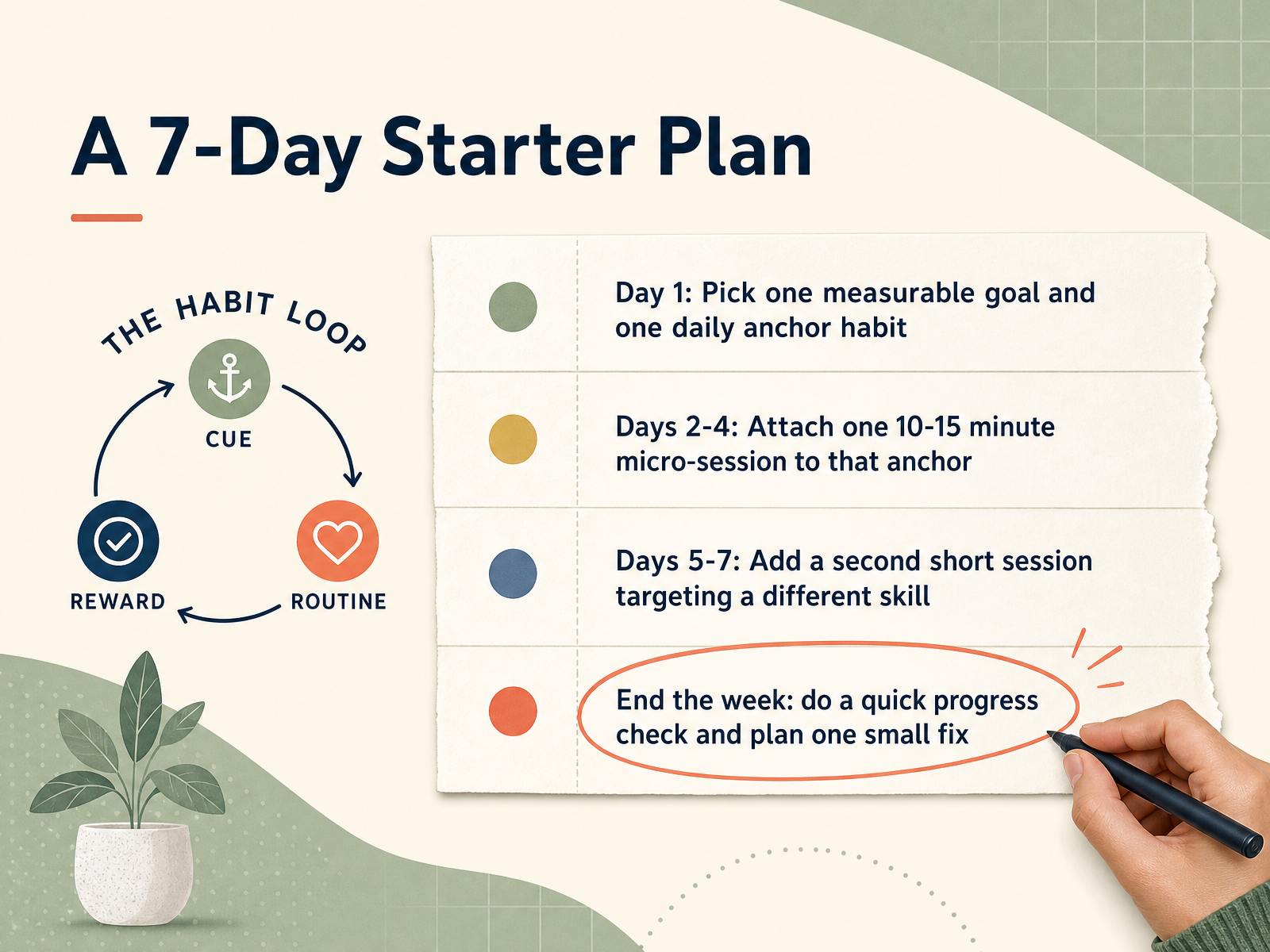 A 7-Day Starter Plan

THE HABIT LOOP

CUE

ROUTINE

REWARD

Day 1: Pick one measurable goal and one daily anchor habit

Days 2-4: Attach one 10-15 minute micro-session to that anchor

Days 5-7: Add a second short session targeting a different skill

End the week: do a quick progress check and plan one small fix